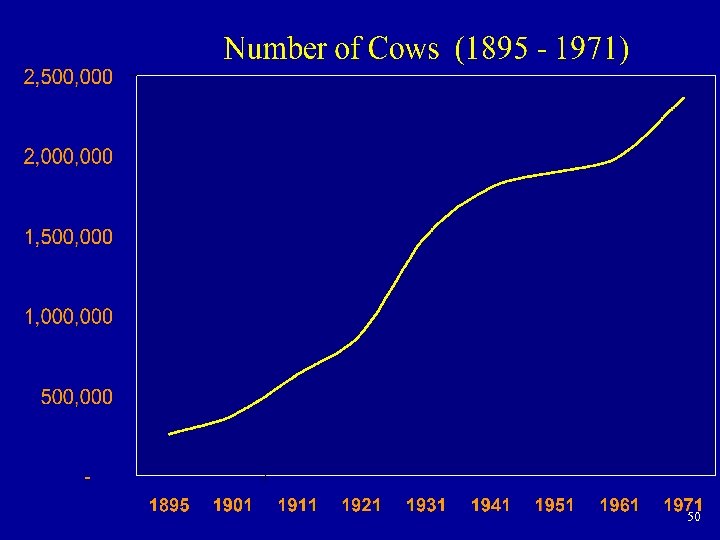 Number of Cows (1895 - 1971)

2,500,000
2,000,000
1,500,000
1,000,000
500,000
-

1895 1901 1911 1921 1931 1941 1951 1961 1971

50